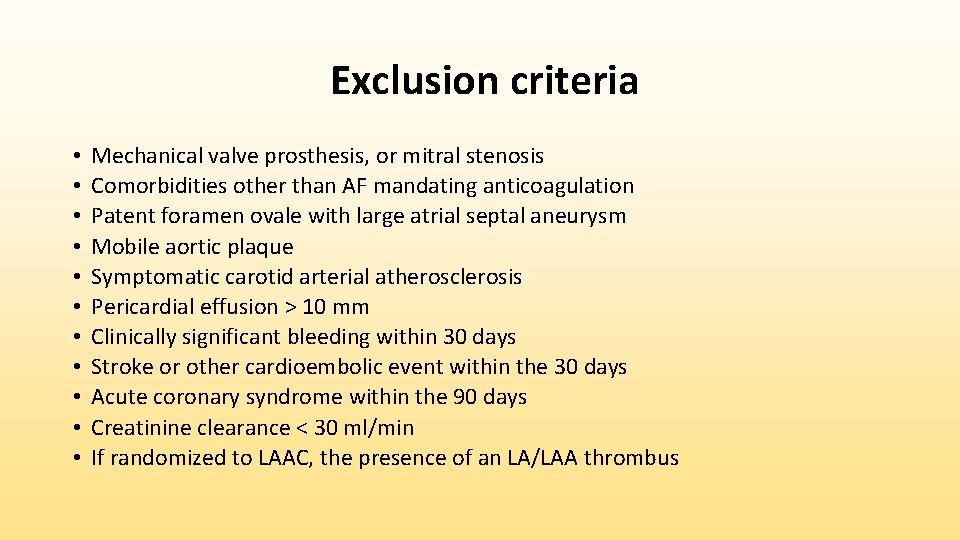 Exclusion criteria

• Mechanical valve prosthesis, or mitral stenosis
• Comorbidities other than AF mandating anticoagulation
• Patent foramen ovale with large atrial septal aneurysm
• Mobile aortic plaque
• Symptomatic carotid arterial atherosclerosis
• Pericardial effusion > 10 mm
• Clinically significant bleeding within 30 days
• Stroke or other cardioembolic event within the 30 days
• Acute coronary syndrome within the 90 days
• Creatinine clearance < 30 ml/min
• If randomized to LAAC, the presence of an LA/LAA thrombus